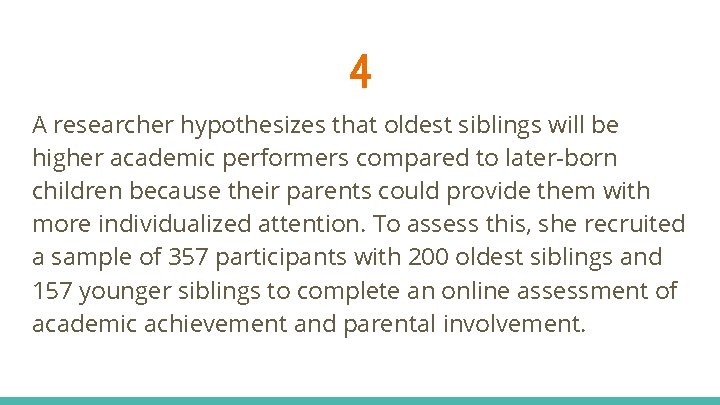 4

A researcher hypothesizes that oldest siblings will be higher academic performers compared to later-born children because their parents could provide them with more individualized attention. To assess this, she recruited a sample of 357 participants with 200 oldest siblings and 157 younger siblings to complete an online assessment of academic achievement and parental involvement.